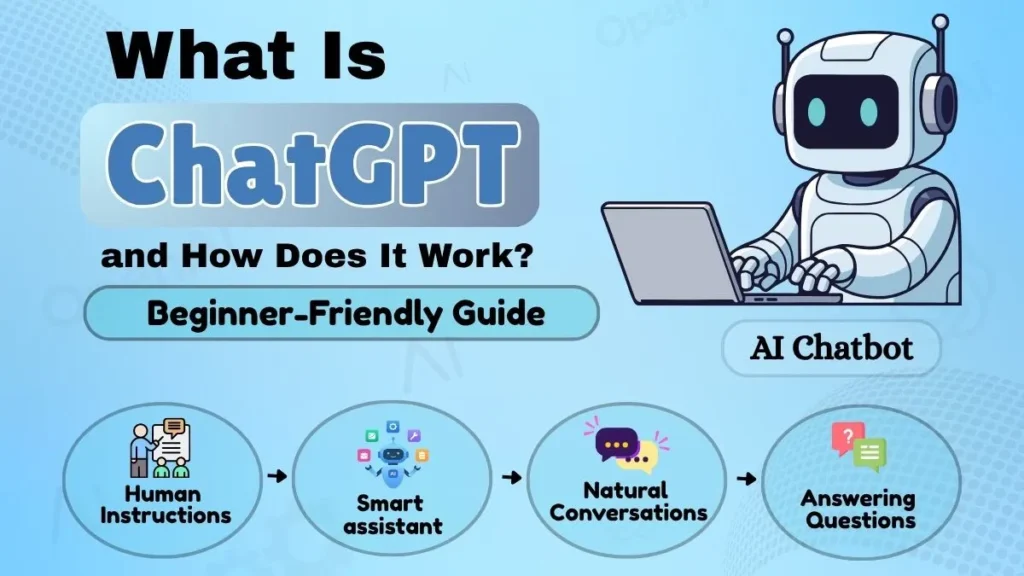 What Is

ChatGPT

and How Does It Work?

Beginner-Friendly Guide

AI Chatbot

Human Instructions

Smart assistant

Natural Conversations

Answering Questions